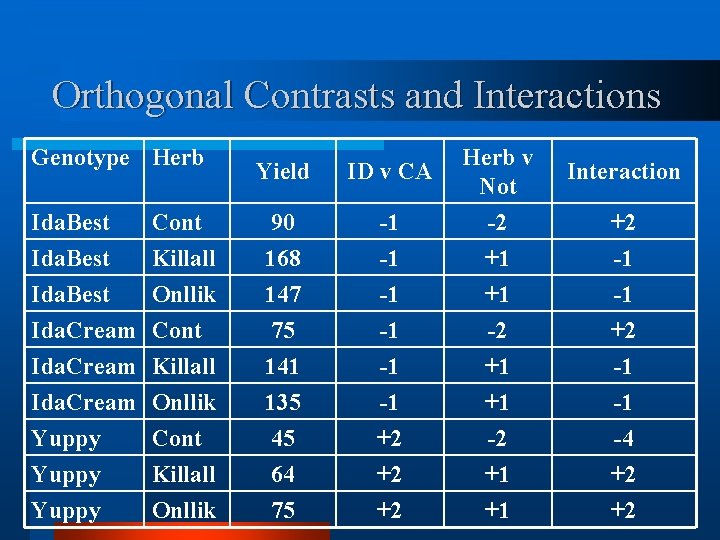 Orthogonal Contrasts and Interactions

| Genotype | Herb | Yield | ID v CA | Herb v Not | Interaction |
|---|---|---|---|---|---|
| IdaBest | Cont | 90 | -1 | -2 | +2 |
| IdaBest | Killall | 168 | -1 | +1 | -1 |
| IdaBest | Onllik | 147 | -1 | +1 | -1 |
| IdaCream | Cont | 75 | -1 | -2 | +2 |
| IdaCream | Killall | 141 | -1 | +1 | -1 |
| IdaCream | Onllik | 135 | -1 | +1 | -1 |
| Yuppy | Cont | 45 | +2 | -2 | -4 |
| Yuppy | Killall | 64 | +2 | +1 | +2 |
| Yuppy | Onllik | 75 | +2 | +1 | +2 |